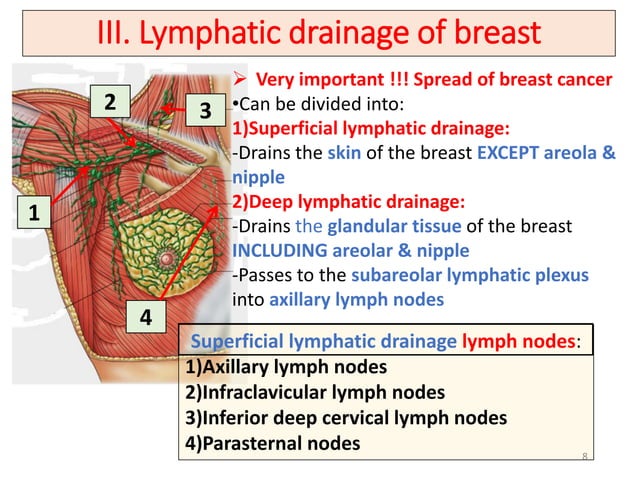 III. Lymphatic drainage of breast

2

3

1

4

➢ Very important !!! Spread of breast cancer
•Can be divided into:
1)Superficial lymphatic drainage:
-Drains the skin of the breast EXCEPT areola & nipple
2)Deep lymphatic drainage:
-Drains the glandular tissue of the breast INCLUDING areolar & nipple
-Passes to the subareolar lymphatic plexus into axillary lymph nodes

Superficial lymphatic drainage lymph nodes:
1)Axillary lymph nodes
2)Infraclavicular lymph nodes
3)Inferior deep cervical lymph nodes
4)Parasternal nodes

8